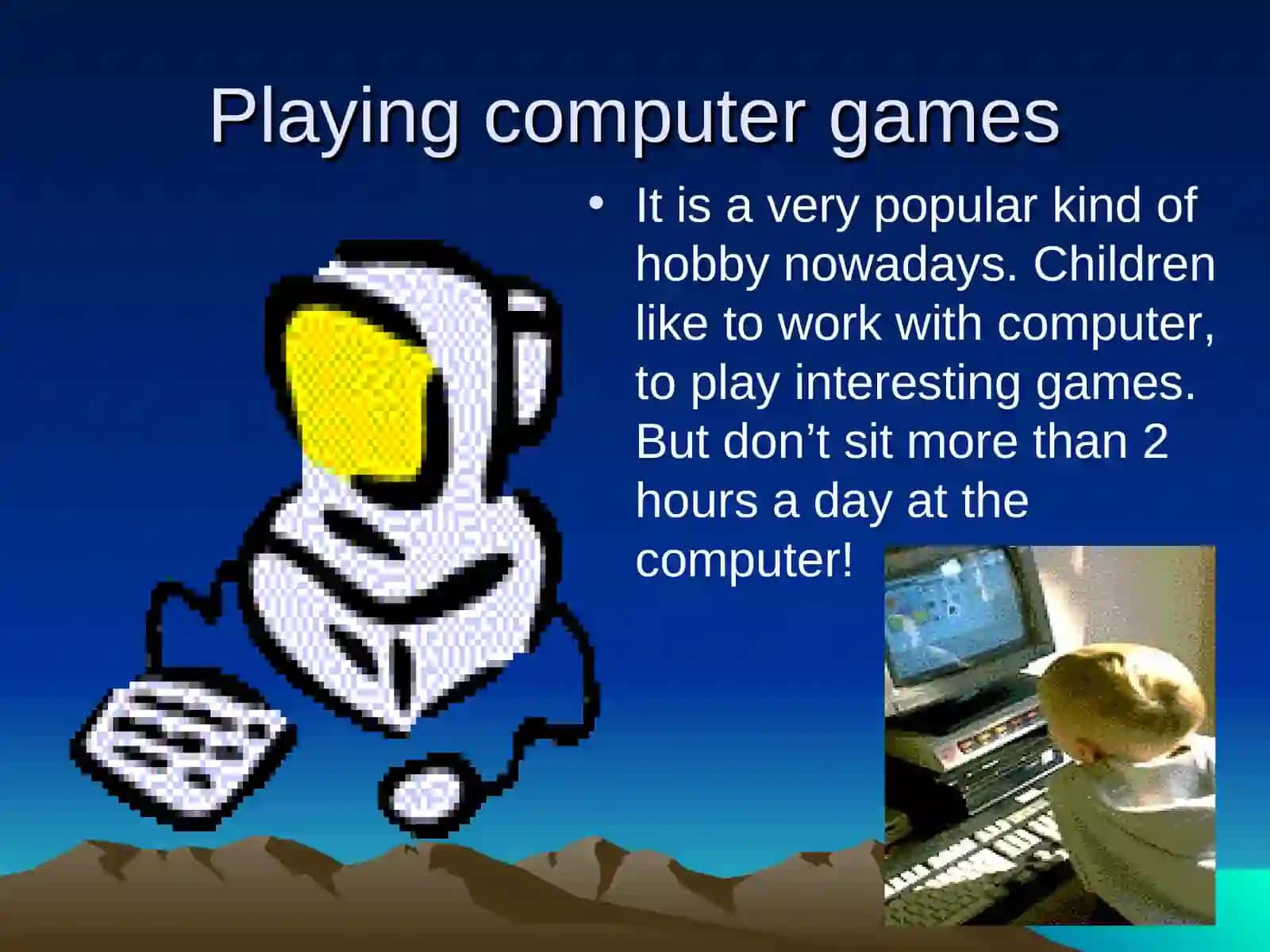 Playing computer games

• It is a very popular kind of hobby nowadays. Children like to work with computer, to play interesting games. But don’t sit more than 2 hours a day at the computer!